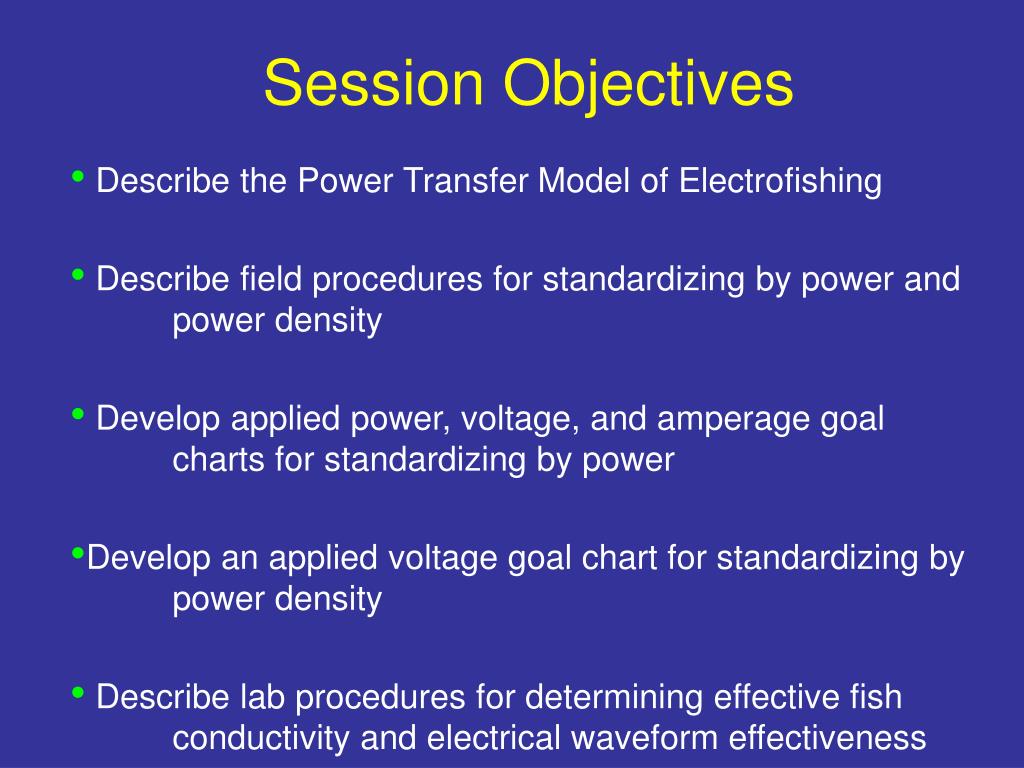 Session Objectives

• Describe the Power Transfer Model of Electrofishing

• Describe field procedures for standardizing by power and power density

• Develop applied power, voltage, and amperage goal charts for standardizing by power

•Develop an applied voltage goal chart for standardizing by power density

• Describe lab procedures for determining effective fish conductivity and electrical waveform effectiveness